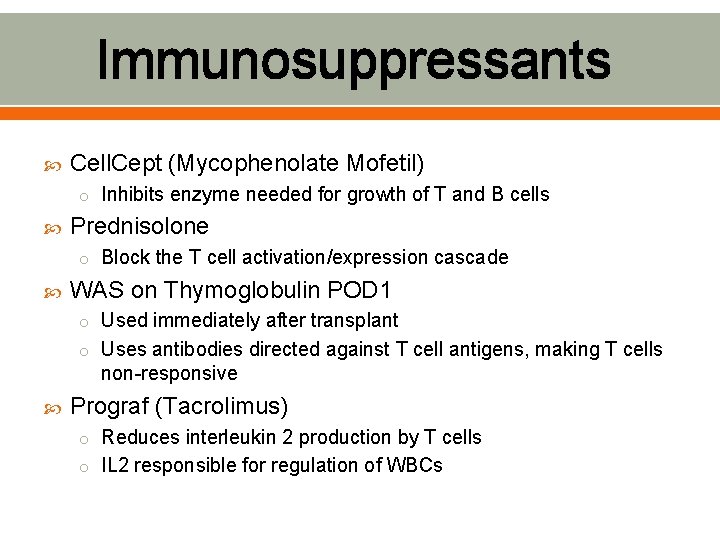 Immunosuppressants

CellCept (Mycophenolate Mofetil)
Inhibits enzyme needed for growth of T and B cells

Prednisolone
Block the T cell activation/expression cascade

WAS on Thymoglobulin POD1
Used immediately after transplant
Uses antibodies directed against T cell antigens, making T cells non-responsive

Prograf (Tacrolimus)
Reduces interleukin 2 production by T cells
IL2 responsible for regulation of WBCs